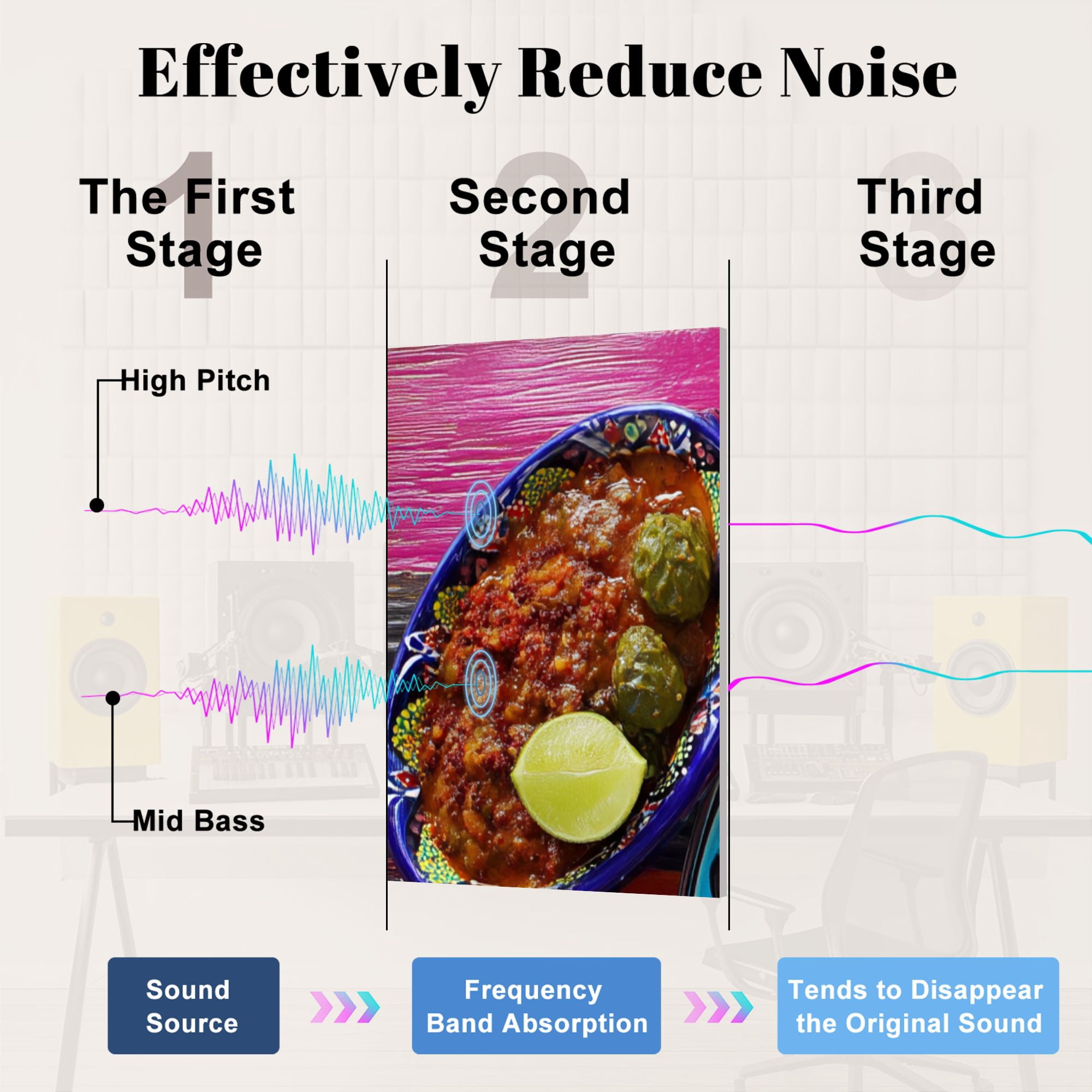 Effectively Reduce Noise

1
The First Stage

2
Second Stage

3
Third Stage

High Pitch

Mid Bass

Sound Source

Frequency Band Absorption

Tends to Disappear the Original Sound